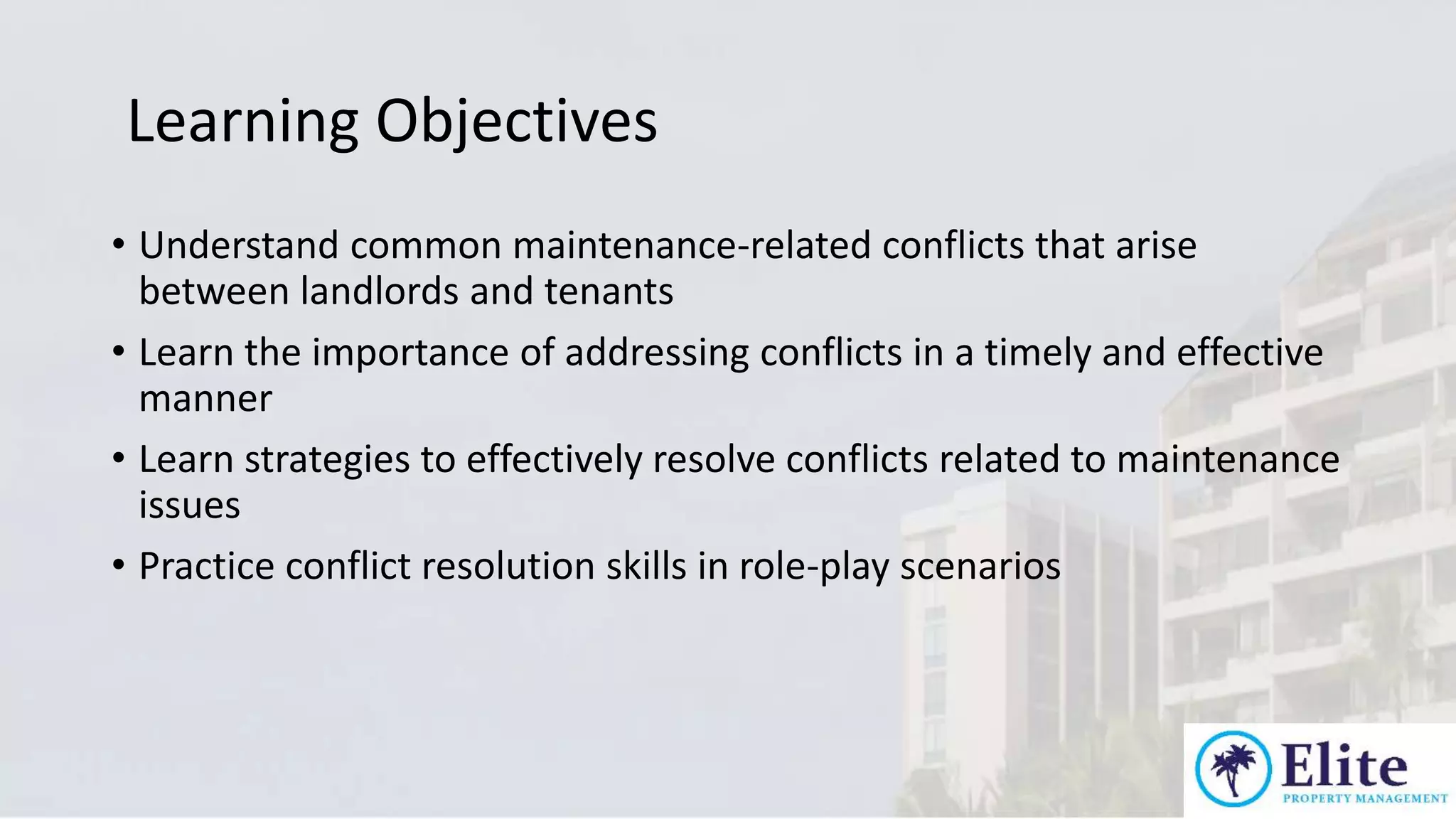 Learning Objectives

• Understand common maintenance-related conflicts that arise between landlords and tenants

• Learn the importance of addressing conflicts in a timely and effective manner

• Learn strategies to effectively resolve conflicts related to maintenance issues

• Practice conflict resolution skills in role-play scenarios

Elite
PROPERTY MANAGEMENT